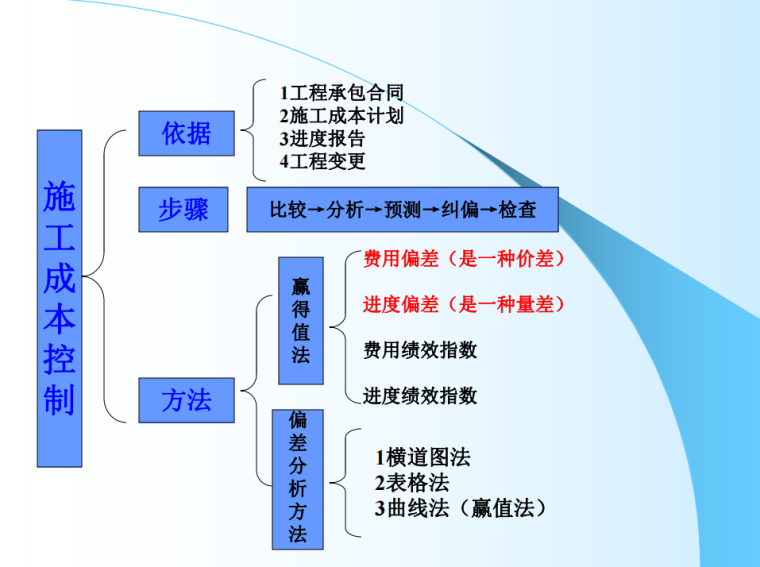 施工成本控制

依据

1工程承包合同
2施工成本计划
3进度报告
4工程变更

步骤

比较→分析→预测→纠偏→检查

方法

赢得值法

费用偏差（是一种价差）

进度偏差（是一种量差）

费用绩效指数

进度绩效指数

偏差分析方法

1横道图法
2表格法
3曲线法（赢值法）